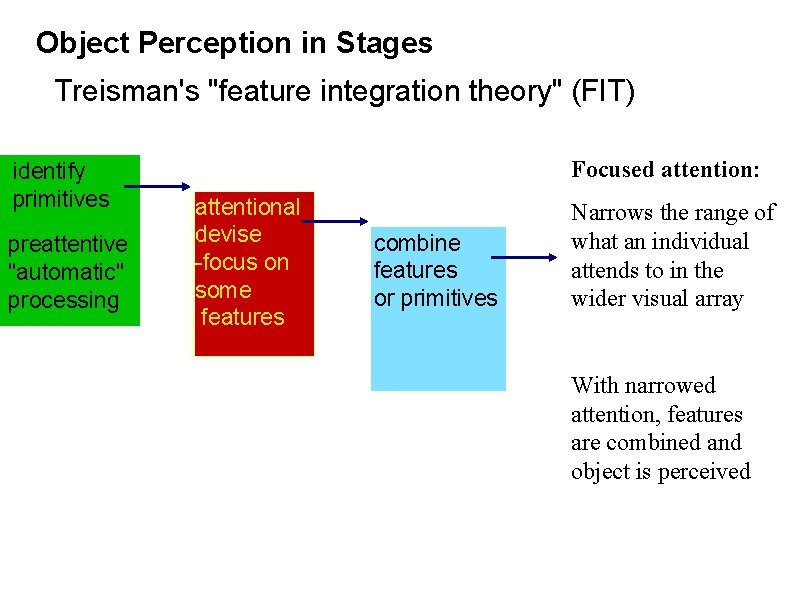 Object Perception in Stages

Treisman's "feature integration theory" (FIT)

identify primitives

preattentive "automatic" processing

attentional devise -focus on some features

combine features or primitives

Focused attention:

Narrows the range of what an individual attends to in the wider visual array

With narrowed attention, features are combined and object is perceived